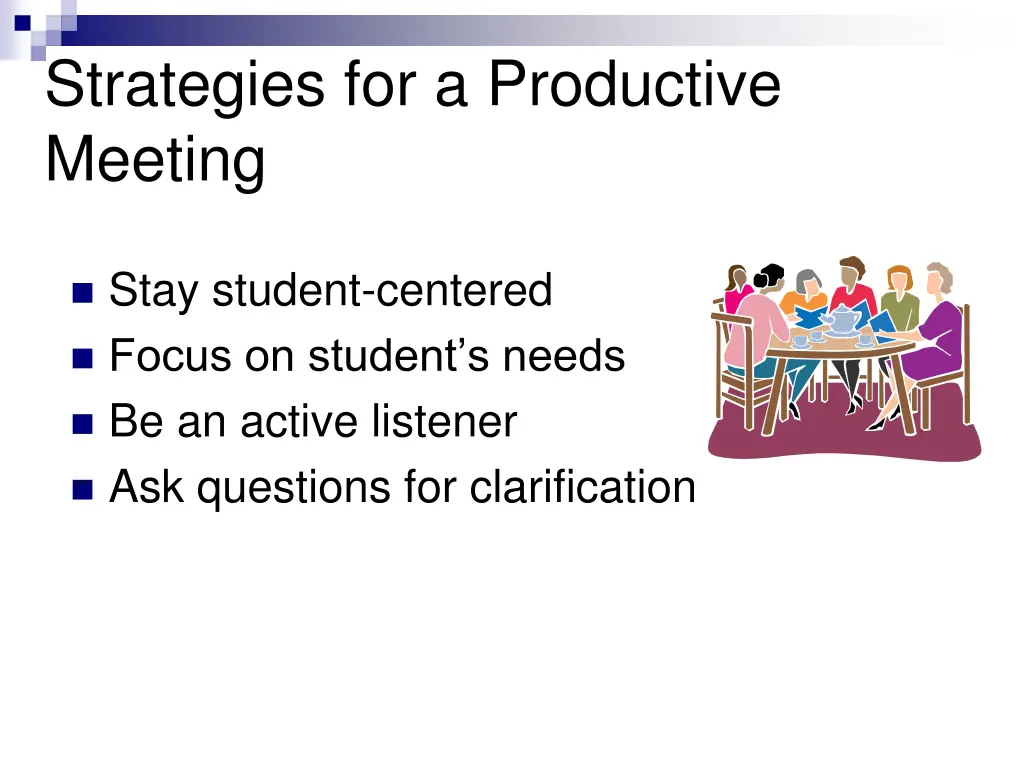 Strategies for a Productive Meeting

- Stay student-centered
- Focus on student’s needs
- Be an active listener
- Ask questions for clarification